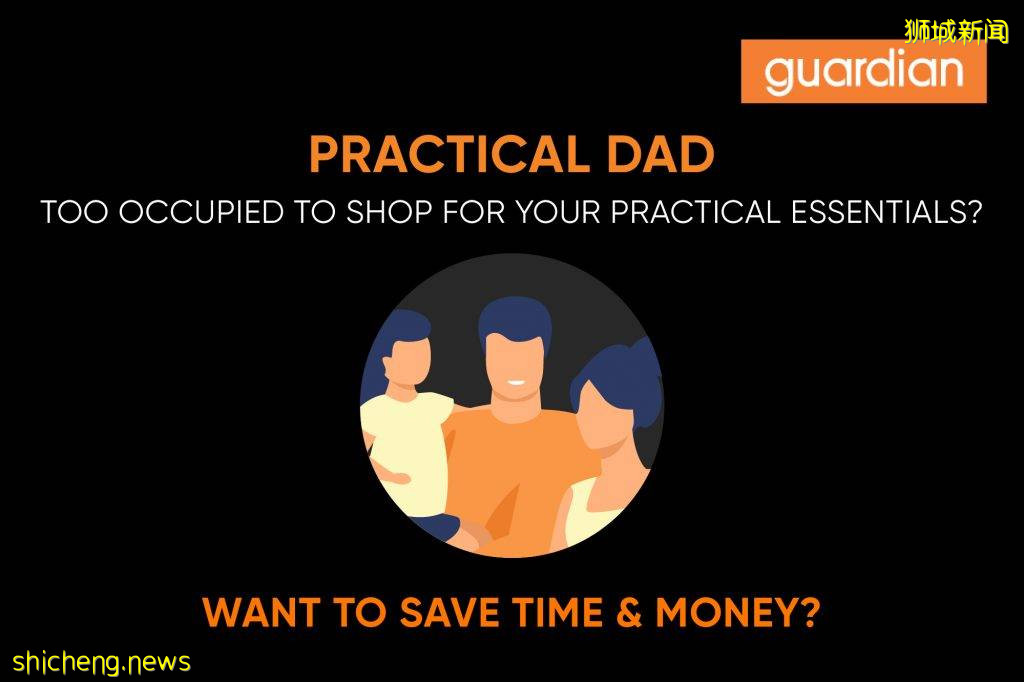 狮城新闻

guardian

PRACTICAL DAD

TOO OCCUPIED TO SHOP FOR YOUR PRACTICAL ESSENTIALS?

WANT TO SAVE TIME & MONEY?

shicheng.news